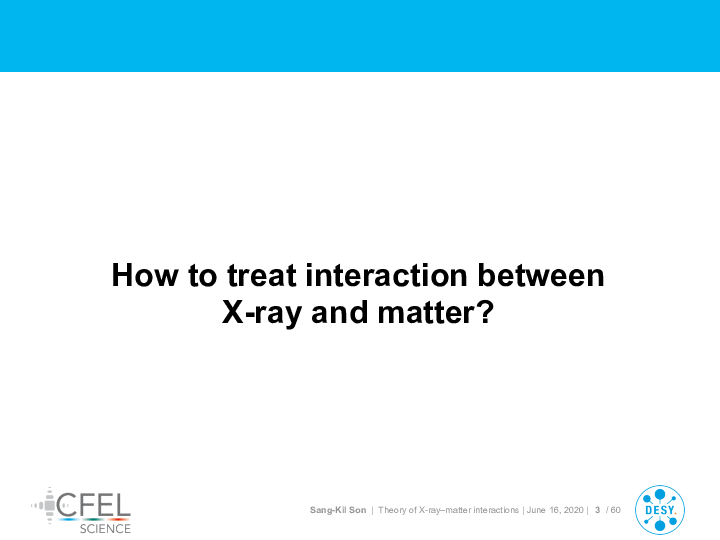 How to treat interaction between X-ray and matter?

CFEL SCIENCE

Sang-Kil Son | Theory of X-ray–matter interactions | June 16, 2020 | 3 / 60

DESY.